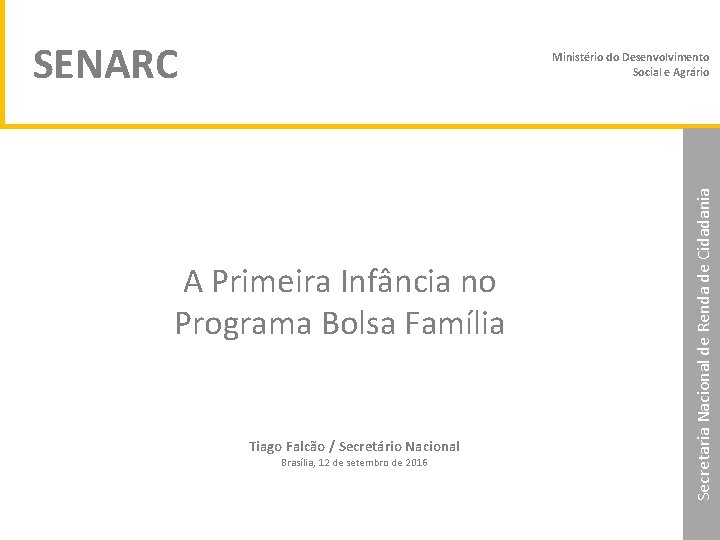 SENARC

Ministério do Desenvolvimento Social e Agrário

A Primeira Infância no Programa Bolsa Família

Tiago Falcão / Secretário Nacional
Brasília, 12 de setembro de 2016

Secretaria Nacional de Renda de Cidadania